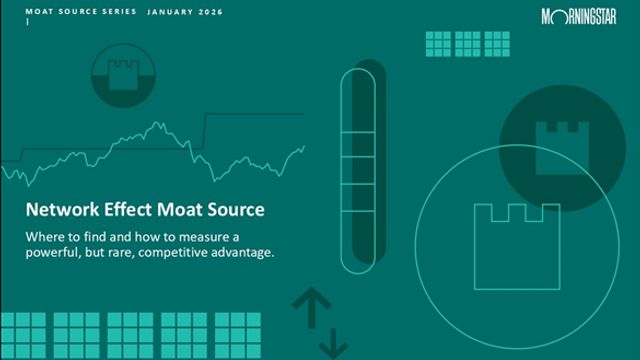 MOAT SOURCE SERIES JANUARY 2026

MORNINGSTAR

Network Effect Moat Source

Where to find and how to measure a powerful, but rare, competitive advantage.